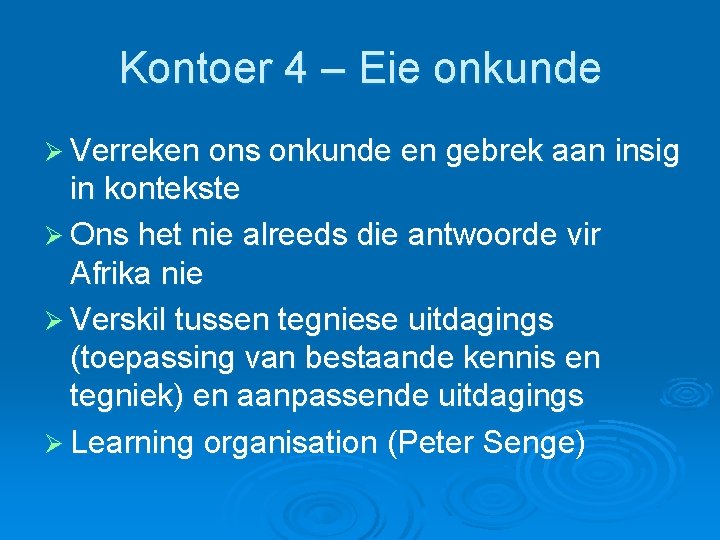 Kontoer 4 – Eie onkunde

➢ Verreken ons onkunde en gebrek aan insig in kontekste

➢ Ons het nie alreeds die antwoorde vir Afrika nie

➢ Verskil tussen tegniese uitdagings (toepassing van bestaande kennis en tegniek) en aanpassende uitdagings

➢ Learning organisation (Peter Senge)